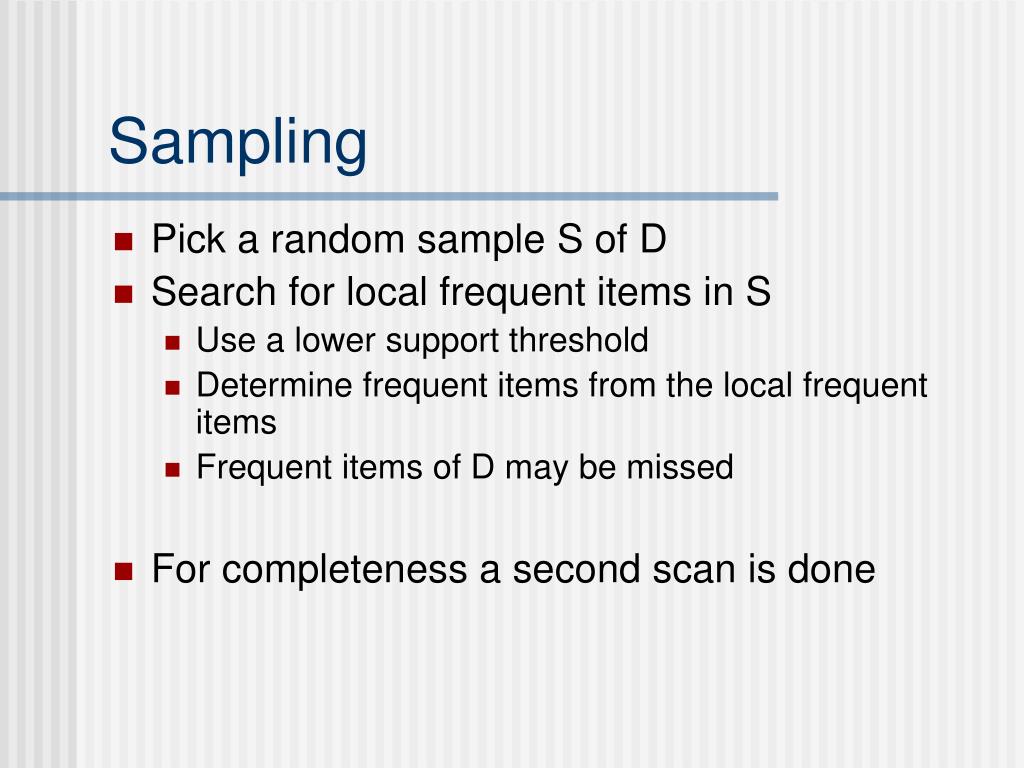 Sampling

- Pick a random sample S of D
- Search for local frequent items in S
  - Use a lower support threshold
  - Determine frequent items from the local frequent items
  - Frequent items of D may be missed

- For completeness a second scan is done